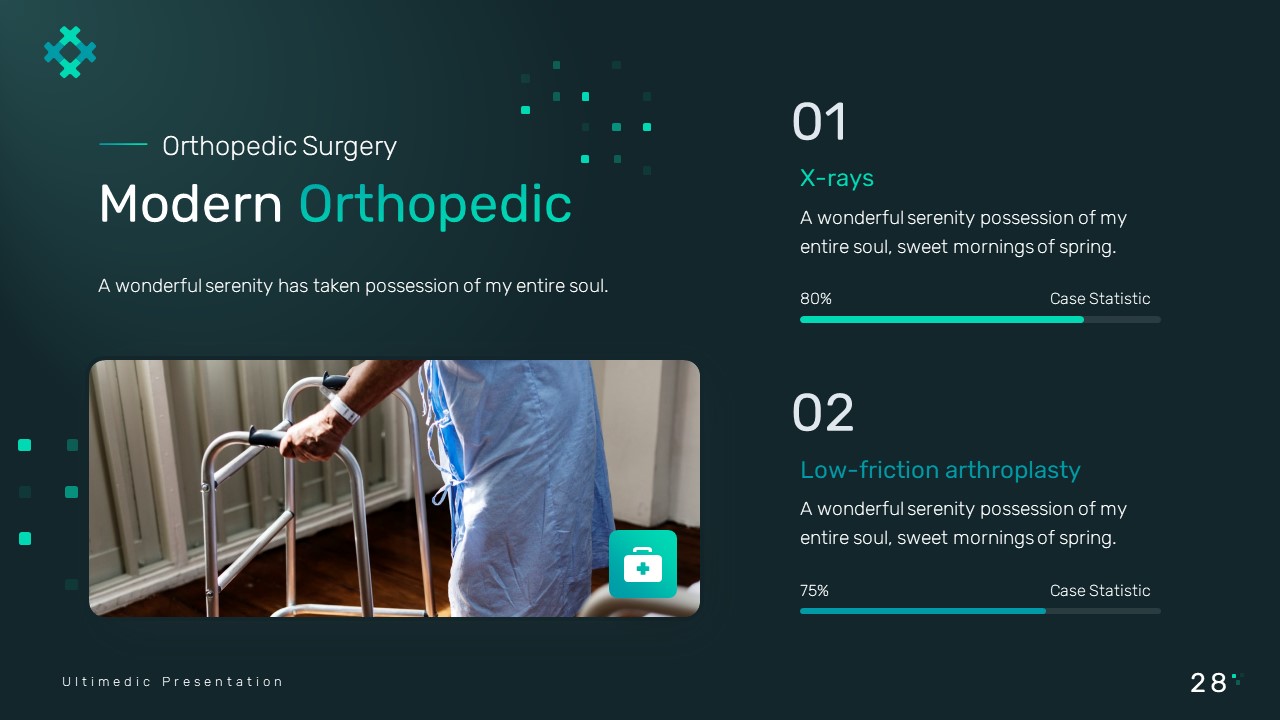 Orthopedic Surgery

Modern Orthopedic

A wonderful serenity has taken possession of my entire soul.

01

X-rays

A wonderful serenity possession of my entire soul, sweet mornings of spring.

80% Case Statistic

02

Low-friction arthroplasty

A wonderful serenity possession of my entire soul, sweet mornings of spring.

75% Case Statistic

Ultimedic Presentation

28